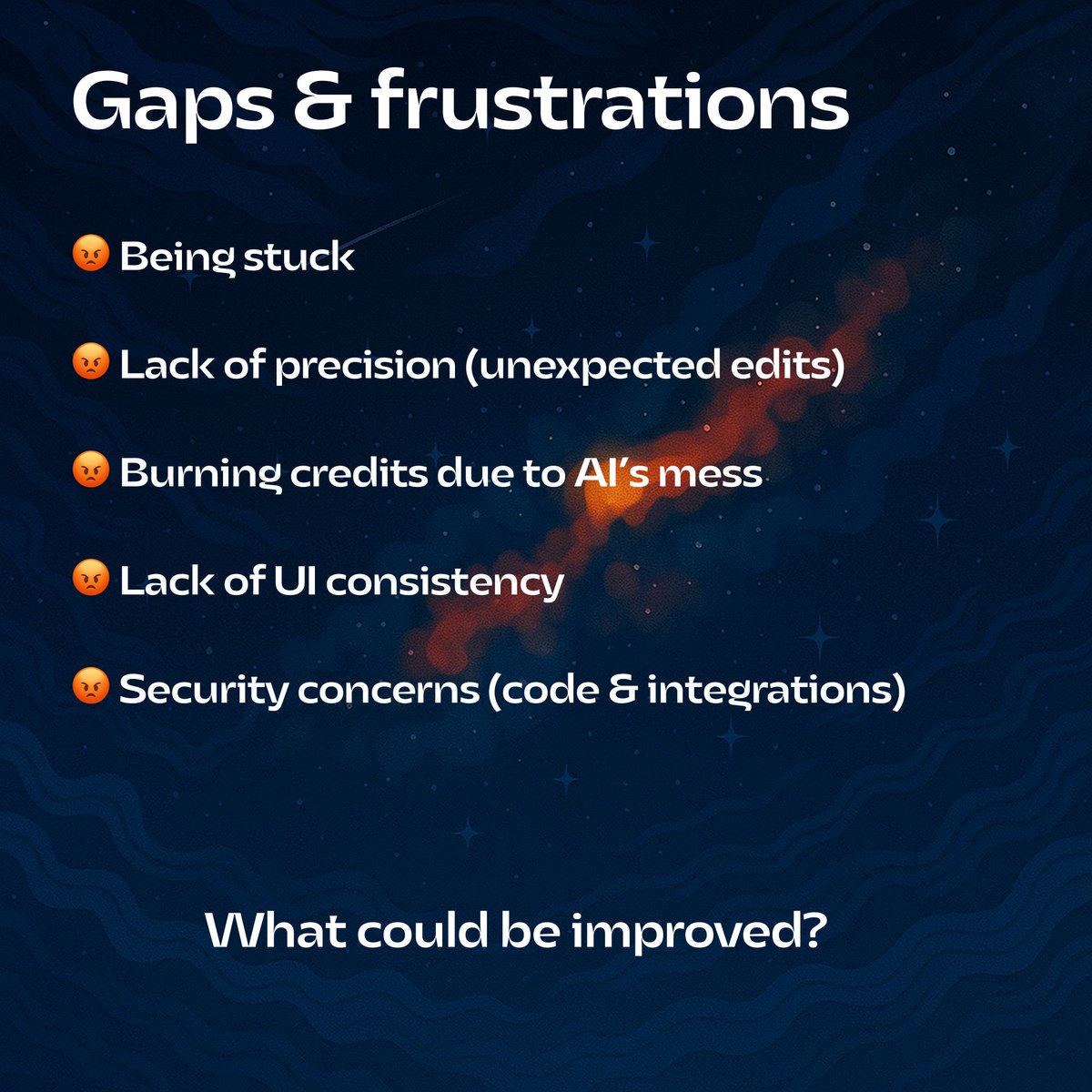 Gaps & frustrations

😡 Being stuck

😡 Lack of precision (unexpected edits)

😡 Burning credits due to AI's mess

😡 Lack of UI consistency

😡 Security concerns (code & integrations)

What could be improved?